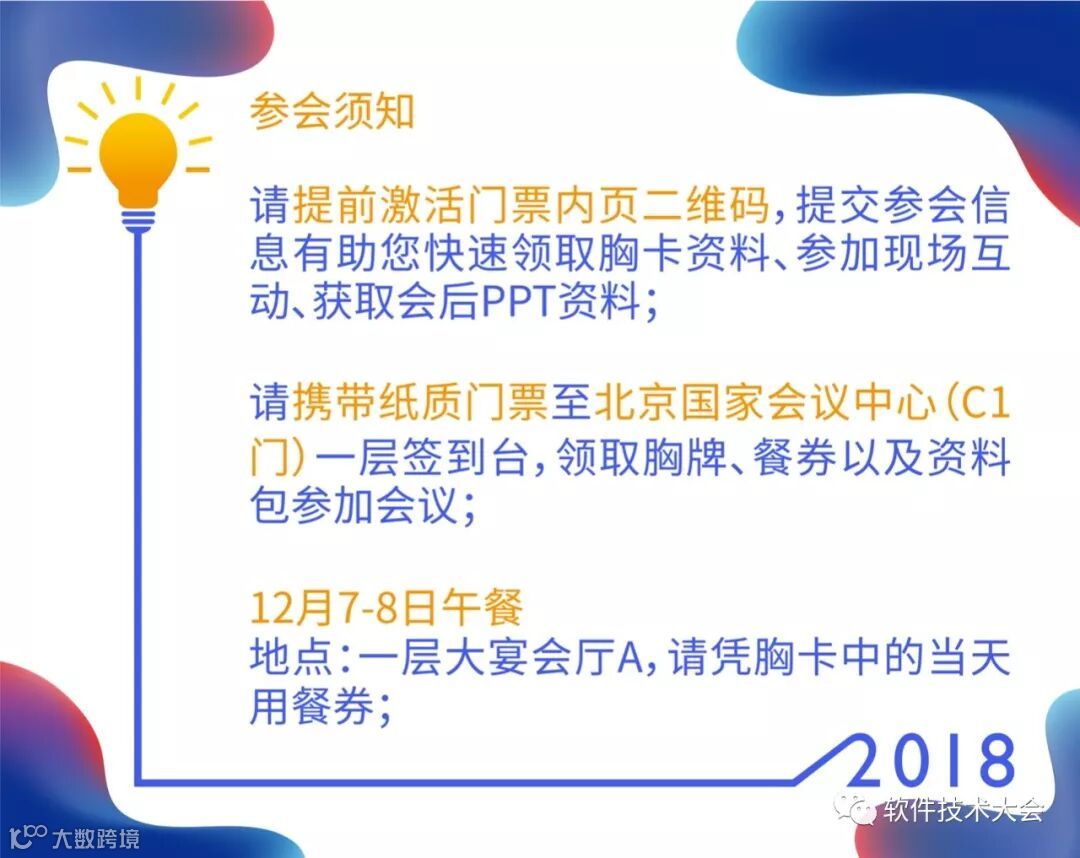 参会须知

请提前激活门票内页二维码，提交参会信息有助您快速领取胸卡资料、参加现场互动、获取会后PPT资料；

请携带纸质门票至北京国家会议中心（C1门）一层签到台，领取胸牌、餐券以及资料包参加会议；

12月7-8日午餐
地点：一层大宴会厅A，请凭胸卡中的当天用餐券；

2018

软件技术大会

大数跨境